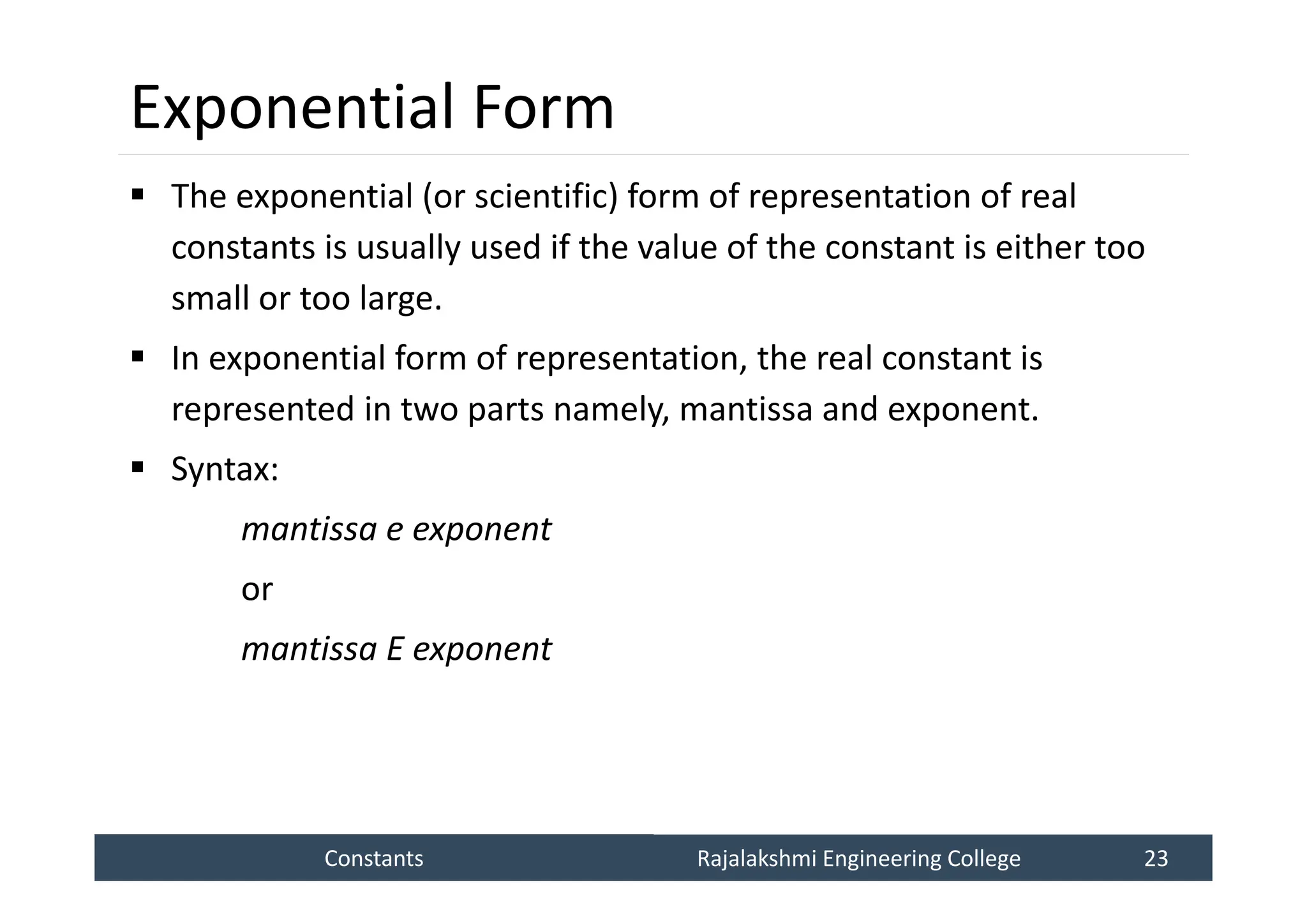 Exponential Form

▪ The exponential (or scientific) form of representation of real constants is usually used if the value of the constant is either too small or too large.

▪ In exponential form of representation, the real constant is represented in two parts namely, mantissa and exponent.

▪ Syntax:

mantissa e exponent

or

mantissa E exponent

Constants Rajalakshmi Engineering College 23